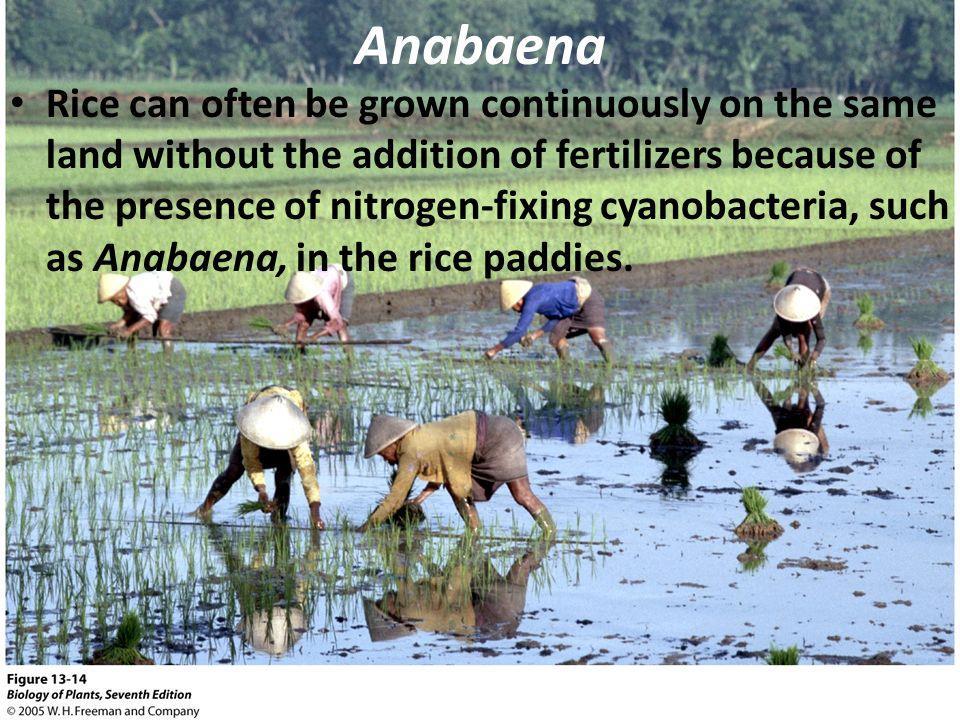 Anabaena

• Rice can often be grown continuously on the same land without the addition of fertilizers because of the presence of nitrogen-fixing cyanobacteria, such as Anabaena, in the rice paddies.

Figure 13-14
Biology of Plants, Seventh Edition
© 2005 W. H. Freeman and Company